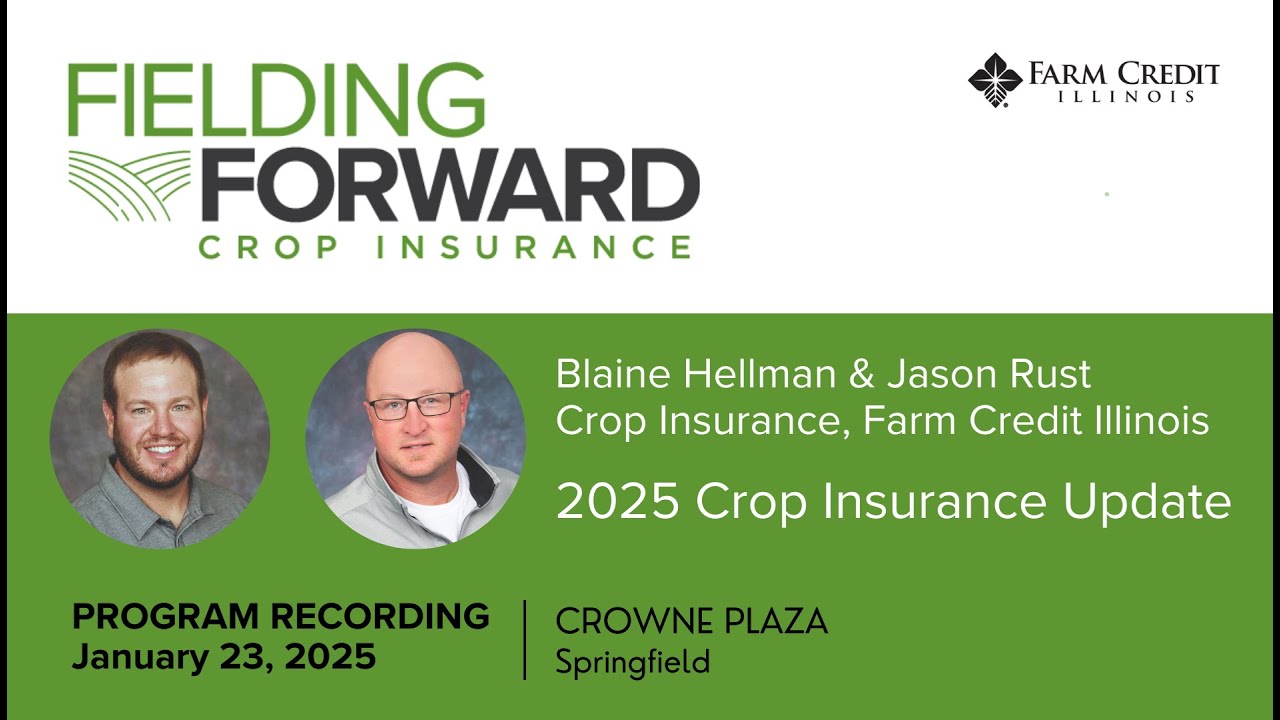 FIELDING
FORWARD
CROP INSURANCE

FARM CREDIT
ILLINOIS

Blaine Hellman & Jason Rust
Crop Insurance, Farm Credit Illinois

2025 Crop Insurance Update

PROGRAM RECORDING
January 23, 2025

CROWNE PLAZA
Springfield